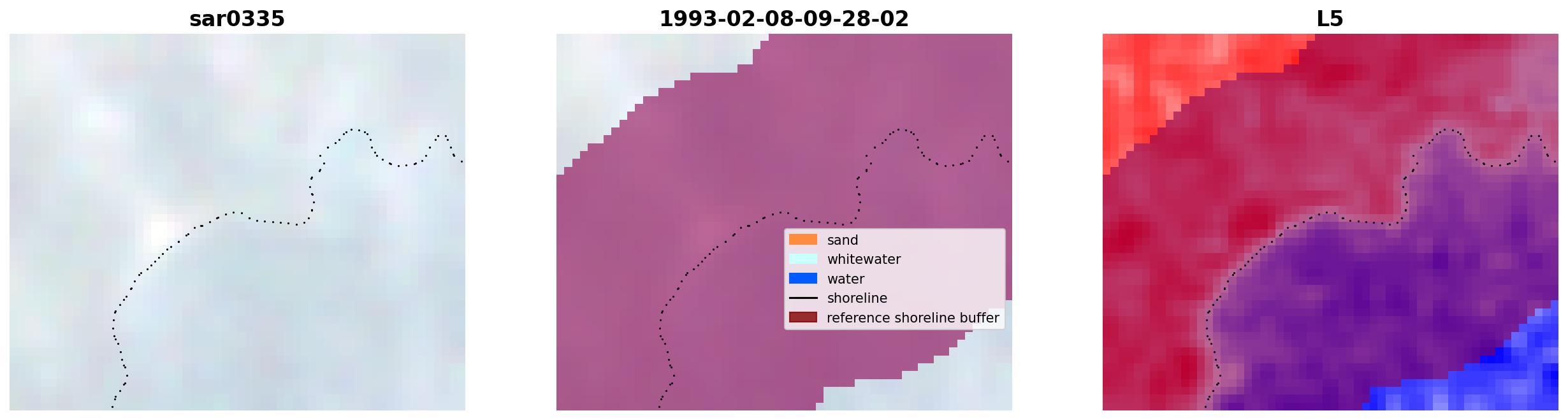 sar0335

1993-02-08-09-28-02

sand
whitewater
water
shoreline
reference shoreline buffer

L5